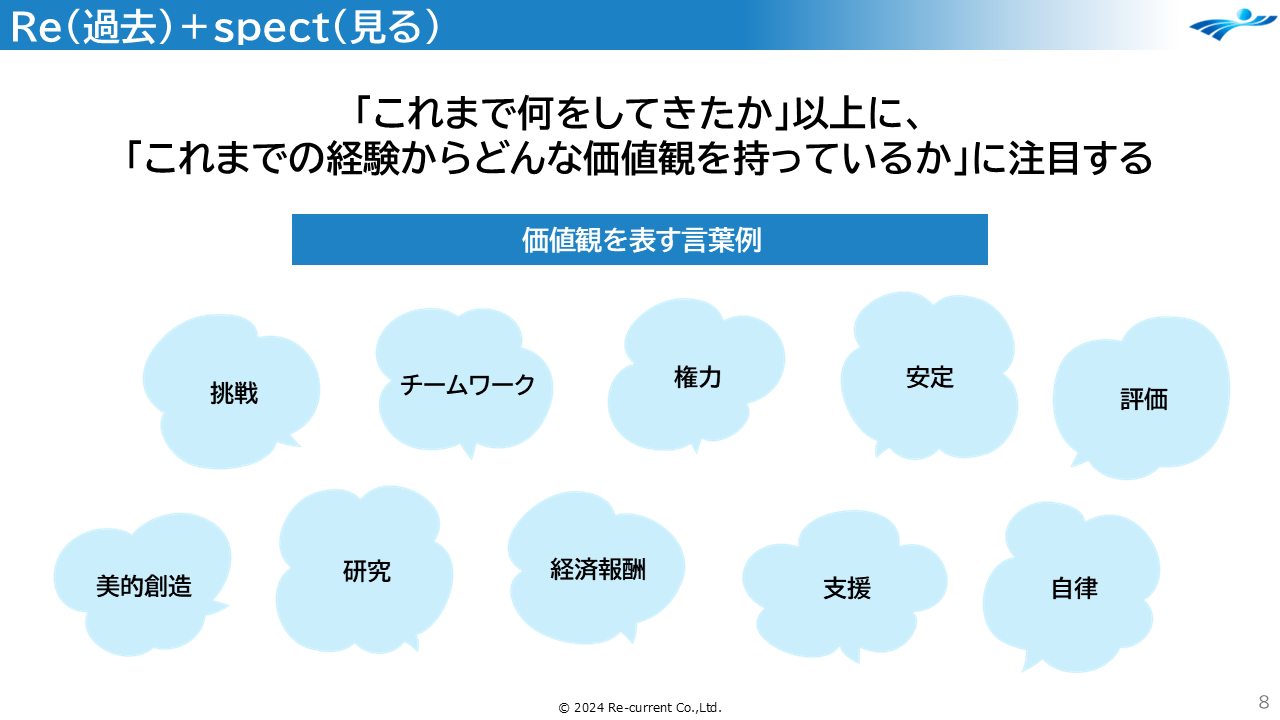 Re（過去）＋spect（見る）

「これまで何をしてきたか」以上に、
「これまでの経験からどんな価値観を持っているか」に注目する

価値観を表す言葉例

挑戦

チームワーク

権力

安定

評価

美的創造

研究

経済報酬

支援

自律

© 2024 Re-current Co.,Ltd.

8